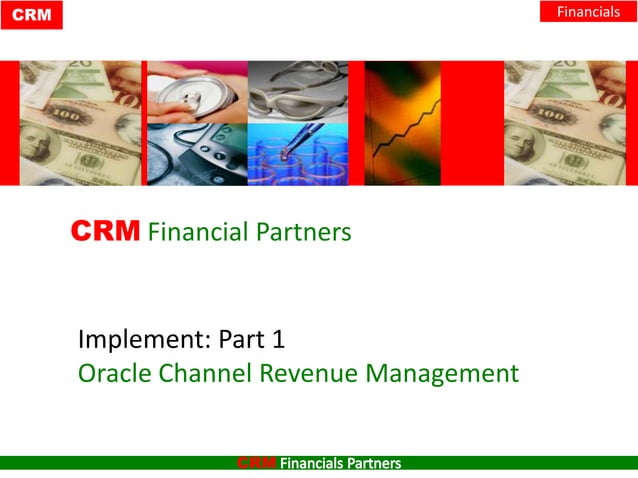 CRM

Financials

CRM Financial Partners

Implement: Part 1
Oracle Channel Revenue Management

CRM Financials Partners